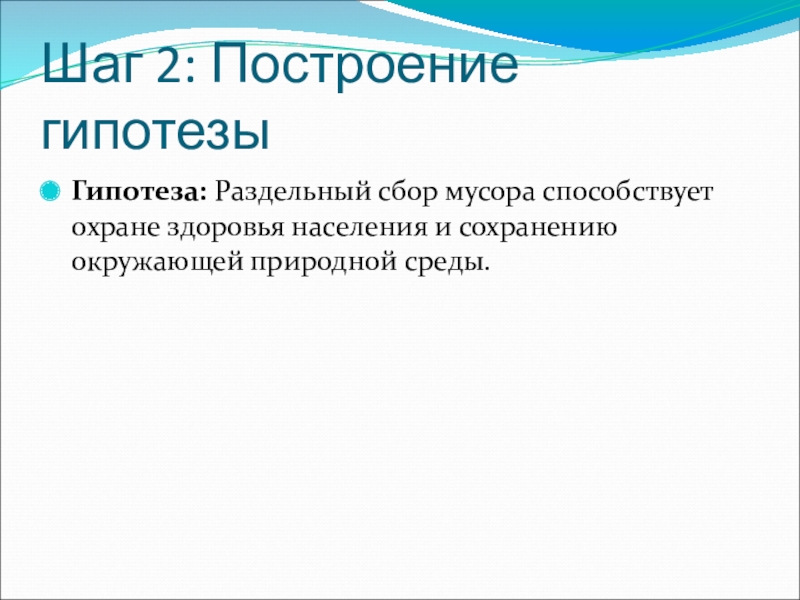 Шаг 2: Построение гипотезы

Гипотеза: Раздельный сбор мусора способствует охране здоровья населения и сохранению окружающей природной среды.